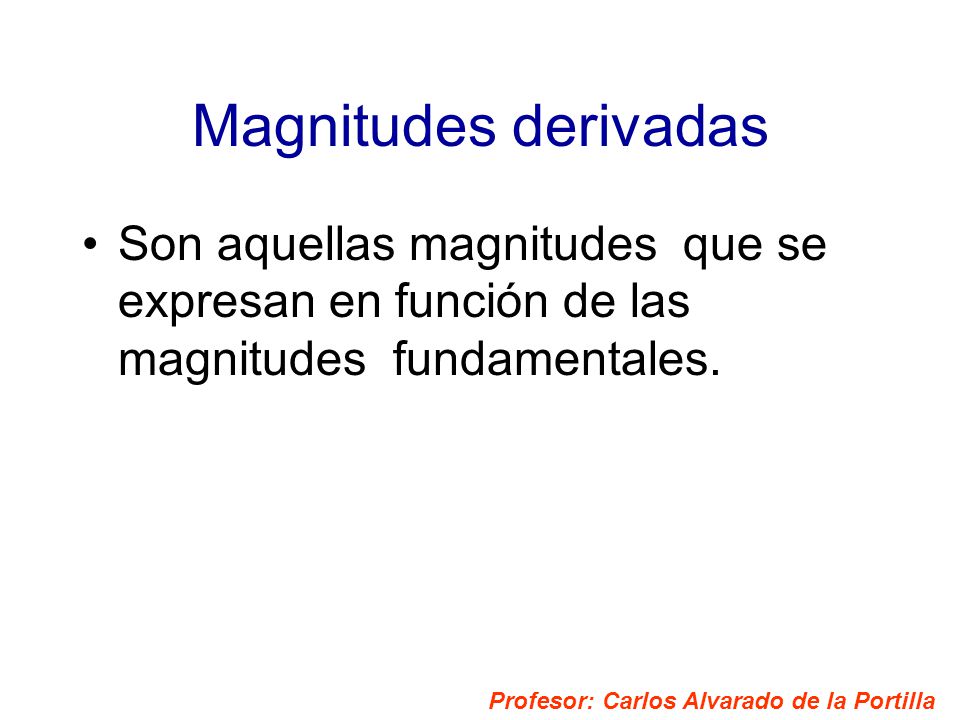 Magnitudes derivadas

• Son aquellas magnitudes que se expresan en función de las magnitudes fundamentales.

Profesor: Carlos Alvarado de la Portilla